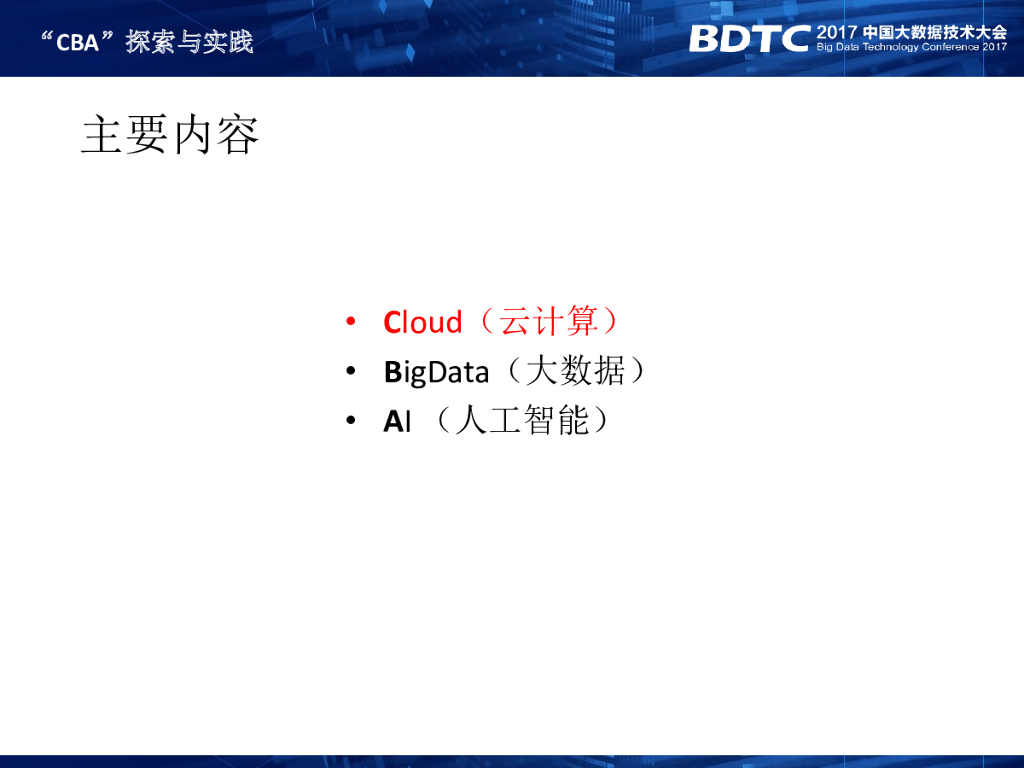 “CBA”探索与实践

BDTC 2017 中国大数据技术大会
Big Data Technology Conference 2017

主要内容

• Cloud（云计算）
• BigData（大数据）
• AI （人工智能）